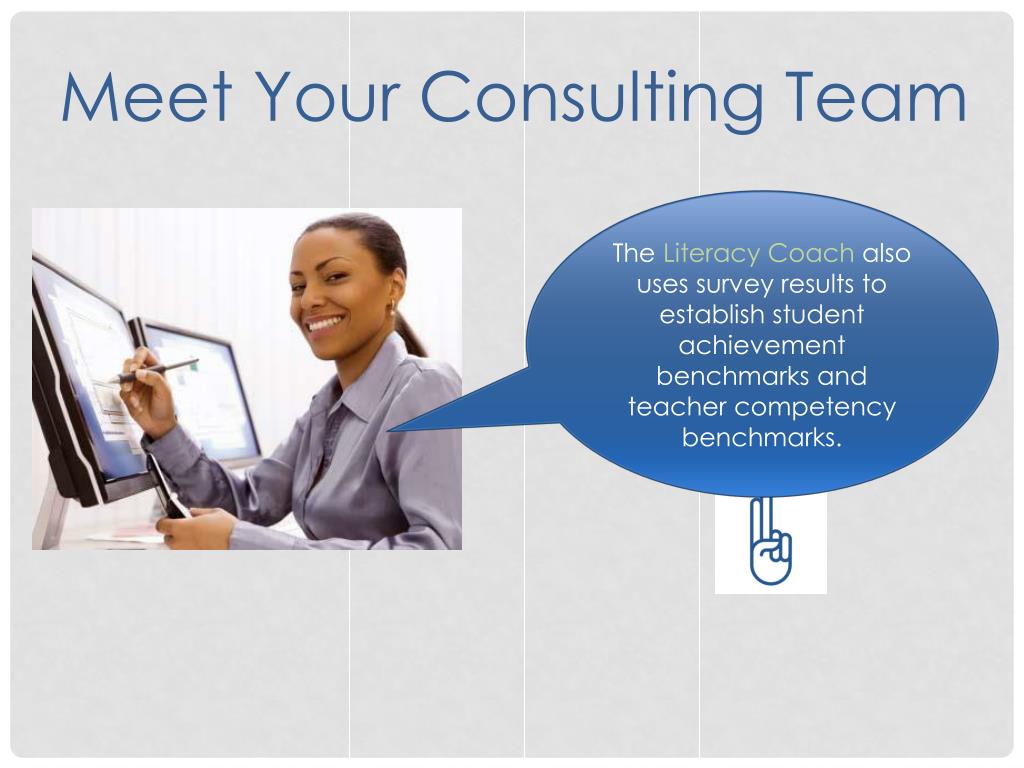 Meet Your Consulting Team

The Literacy Coach also uses survey results to establish student achievement benchmarks and teacher competency benchmarks.